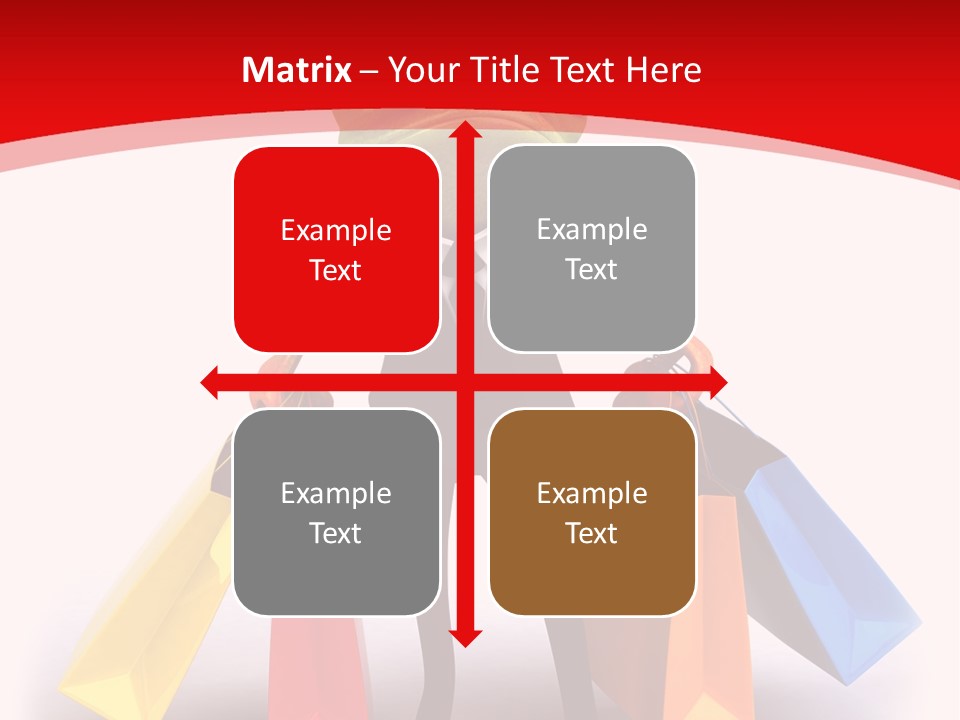 Matrix – Your Title Text Here

Example Text

Example Text

Example Text

Example Text